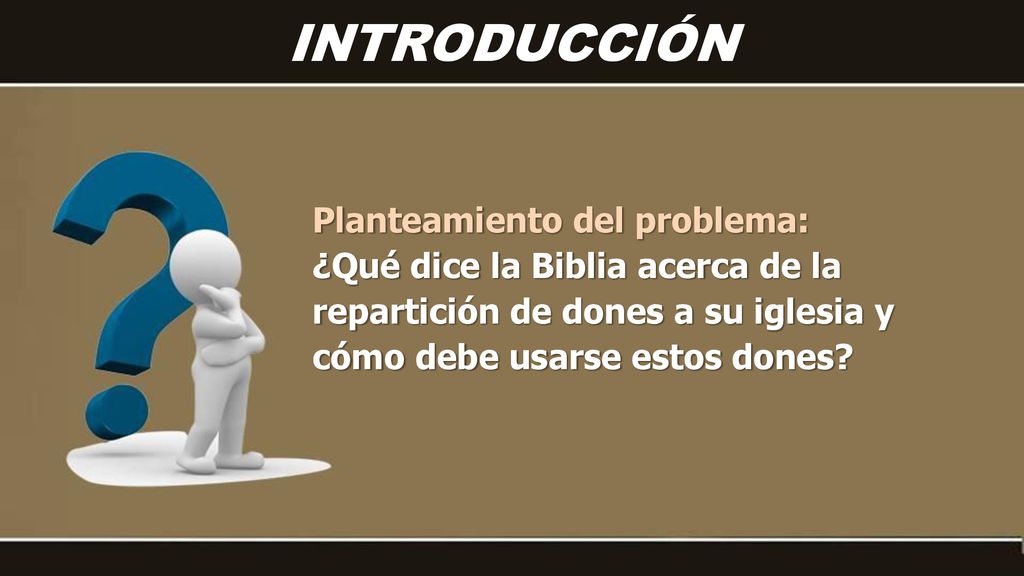 INTRODUCCIÓN

Planteamiento del problema:
¿Qué dice la Biblia acerca de la repartición de dones a su iglesia y cómo debe usarse estos dones?